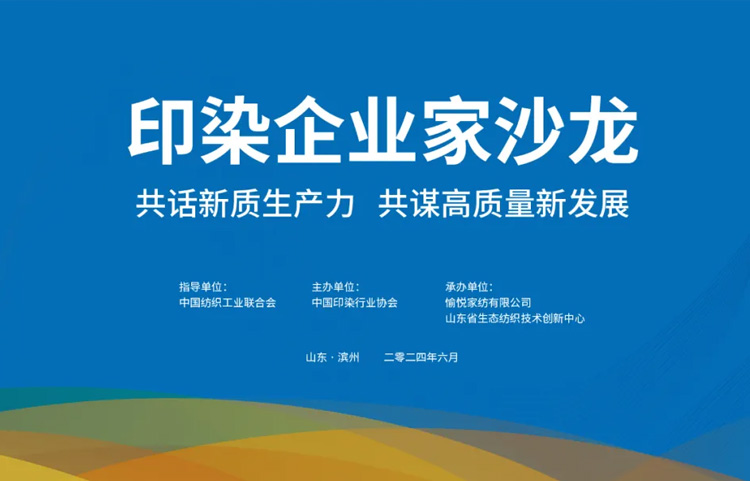 印染企业家沙龙

共话新质生产力 共谋高质量新发展

指导单位：
中国纺织工业联合会

主办单位：
中国印染行业协会

承办单位：
愉悦家纺有限公司
山东省生态纺织技术创新中心

山东 · 滨州 二零二四年六月